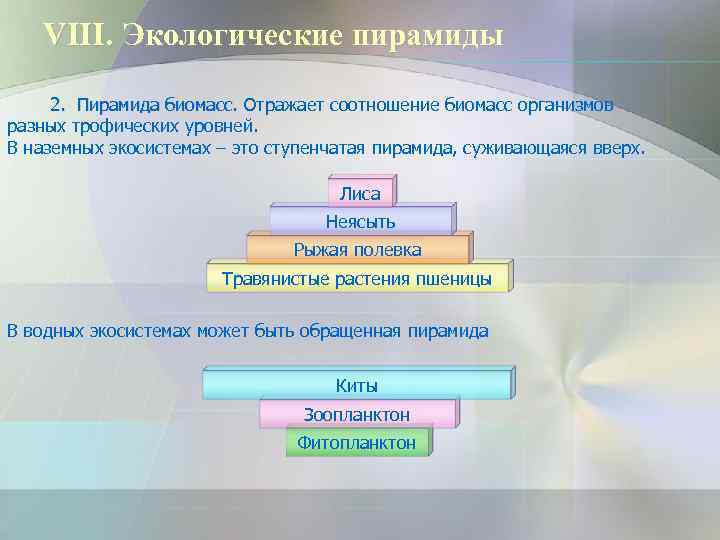 VIII. Экологические пирамиды

2. Пирамида биомасс. Отражает соотношение биомасс организмов разных трофических уровней.
В наземных экосистемах – это ступенчатая пирамида, суживающаяся вверх.

Лиса
Неясыть
Рыжая полевка
Травянистые растения пшеницы

В водных экосистемах может быть обращенная пирамида

Киты
Зоопланктон
Фитопланктон